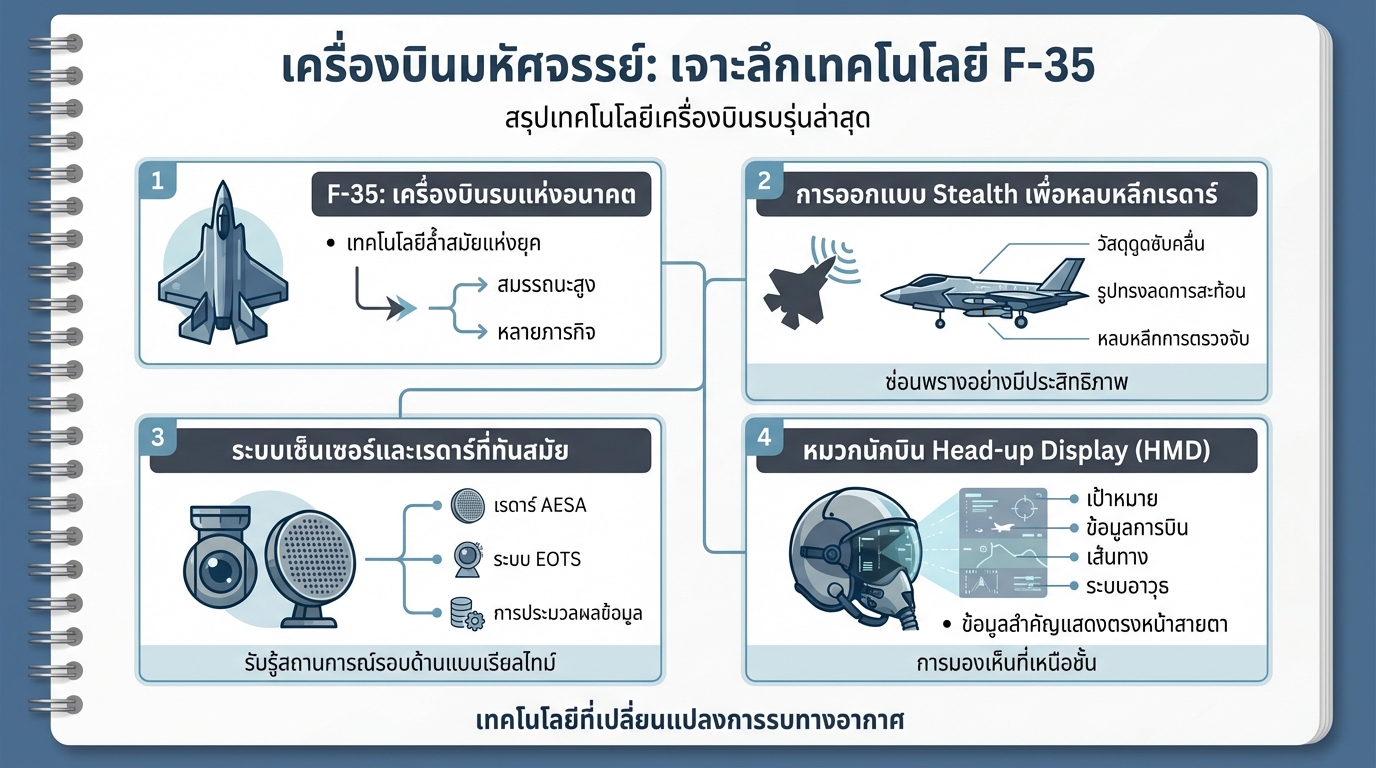 เครื่องบินมหัศจรรย์: เจาะลึกเทคโนโลยี F-35

สรุปเทคโนโลยีเครื่องบินรบรุ่นล่าสุด

1

F-35: เครื่องบินรบแห่งอนาคต

• เทคโนโลยีล้ำสมัยแห่งยุค

สมรรถนะสูง

หลายภารกิจ

2

การออกแบบ Stealth เพื่อหลบหลีกเรดาร์

วัสดุดูดซับคลื่น

รูปทรงลดการสะท้อน

หลบหลีกการตรวจจับ

ซ่อนพรางอย่างมีประสิทธิภาพ

3

ระบบเซ็นเซอร์และเรดาร์ที่ทันสมัย

เรดาร์ AESA

ระบบ EOTS

การประมวลผลข้อมูล

รับรู้สถานการณ์รอบด้านแบบเรียลไทม์

4

หมวกนักบิน Head-up Display (HMD)

เป้าหมาย

ข้อมูลการบิน

เส้นทาง

ระบบอาวุธ

• ข้อมูลสำคัญแสดงตรงหน้าสายตา

การมองเห็นที่เหนือชั้น

เทคโนโลยีที่เปลี่ยนแปลงการรบทางอากาศ